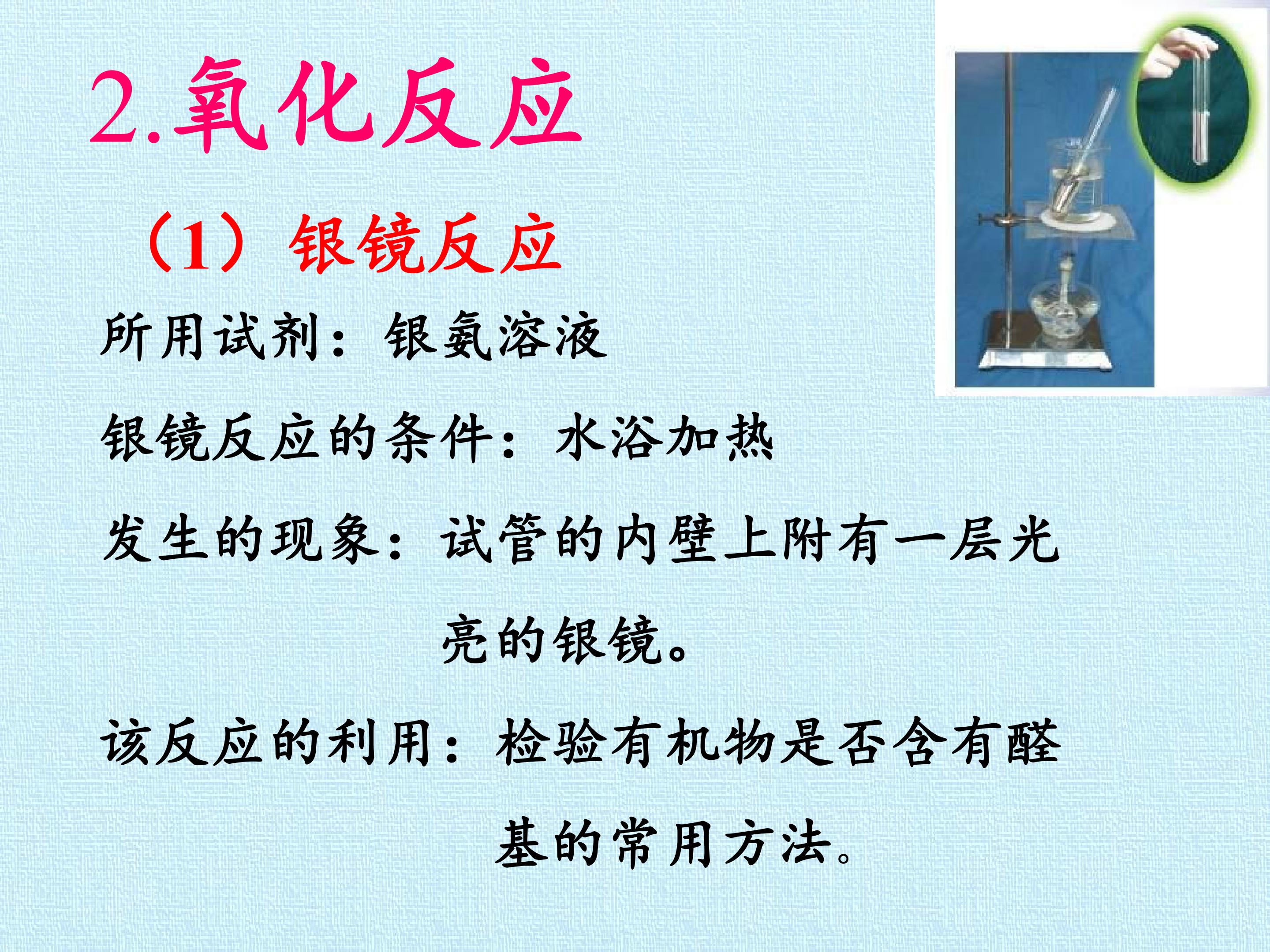 2.氧化反应

（1）银镜反应

所用试剂：银氨溶液

银镜反应的条件：水浴加热

发生的现象：试管的内壁上附有一层光亮的银镜。

该反应的利用：检验有机物是否含有醛基的常用方法。